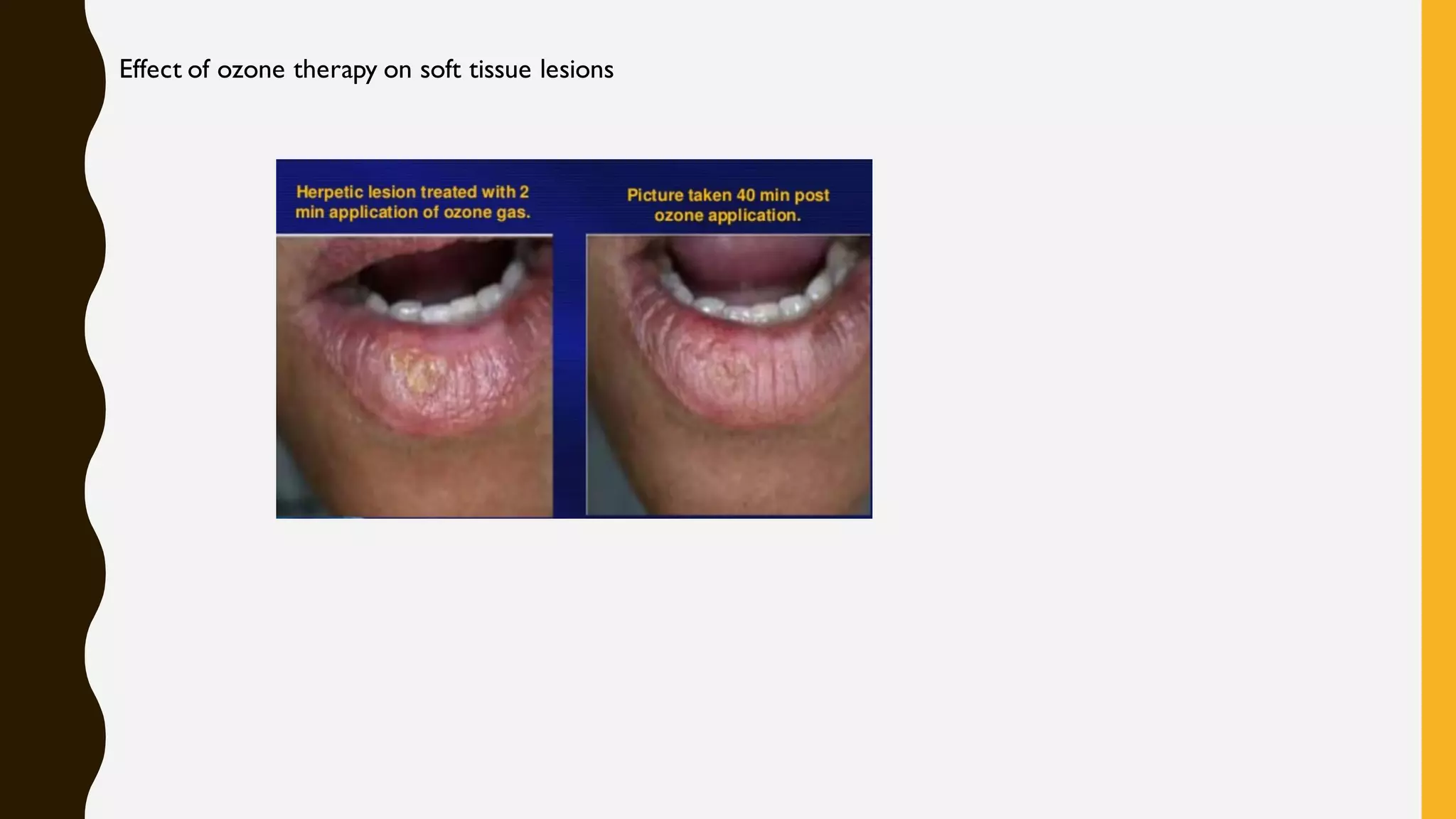 Effect of ozone therapy on soft tissue lesions

Herpetic lesion treated with 2 min application of ozone gas.

Picture taken 40 min post ozone application.